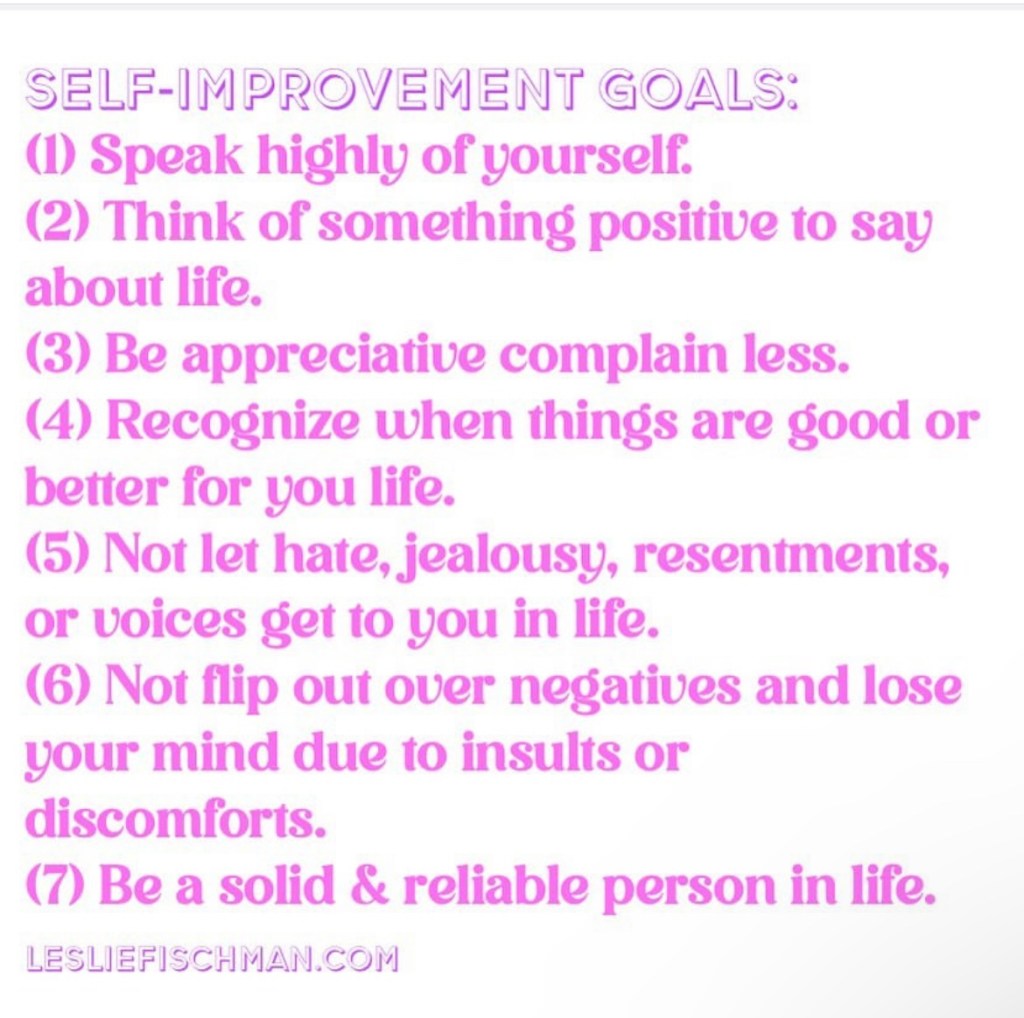 SELF-IMPROVEMENT GOALS:
(1) Speak highly of yourself.
(2) Think of something positive to say about life.
(3) Be appreciative complain less.
(4) Recognize when things are good or better for you life.
(5) Not let hate, jealousy, resentments, or voices get to you in life.
(6) Not flip out over negatives and lose your mind due to insults or discomforts.
(7) Be a solid & reliable person in life.

LESLIEFISCHMAN.COM